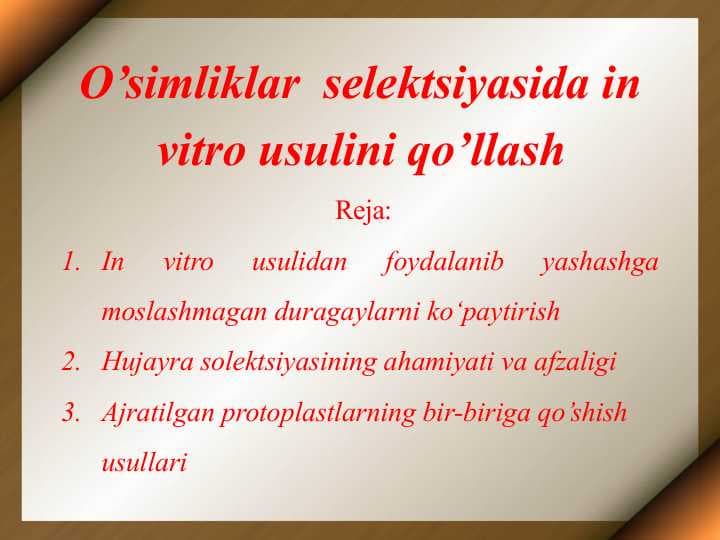 O’simliklar selektsiyasida in vitro usulini qo’llash

Reja:

1. In vitro usulidan foydalanib yashashga moslashmagan duragaylarni ko‘paytirish
2. Hujayra solektsiyasining ahamiyati va afzaligi
3. Ajratilgan protoplastlarning bir-biriga qo’shish usullari